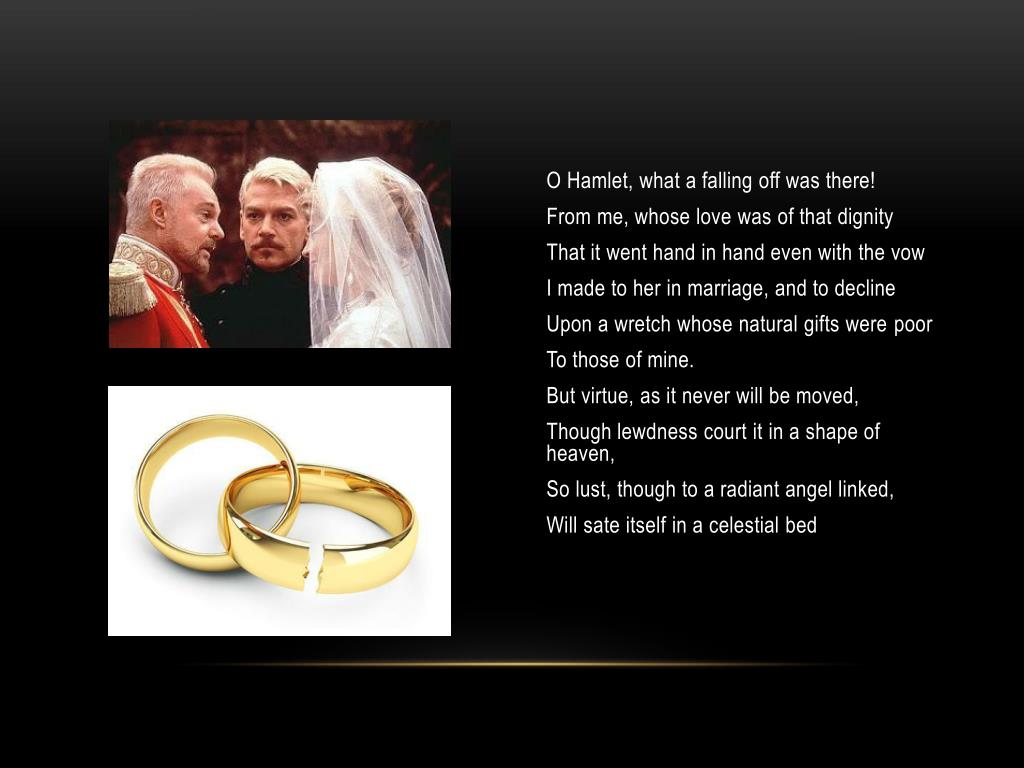 O Hamlet, what a falling off was there!

From me, whose love was of that dignity

That it went hand in hand even with the vow

I made to her in marriage, and to decline

Upon a wretch whose natural gifts were poor

To those of mine.

But virtue, as it never will be moved,

Though lewdness court it in a shape of heaven,

So lust, though to a radiant angel linked,

Will sate itself in a celestial bed